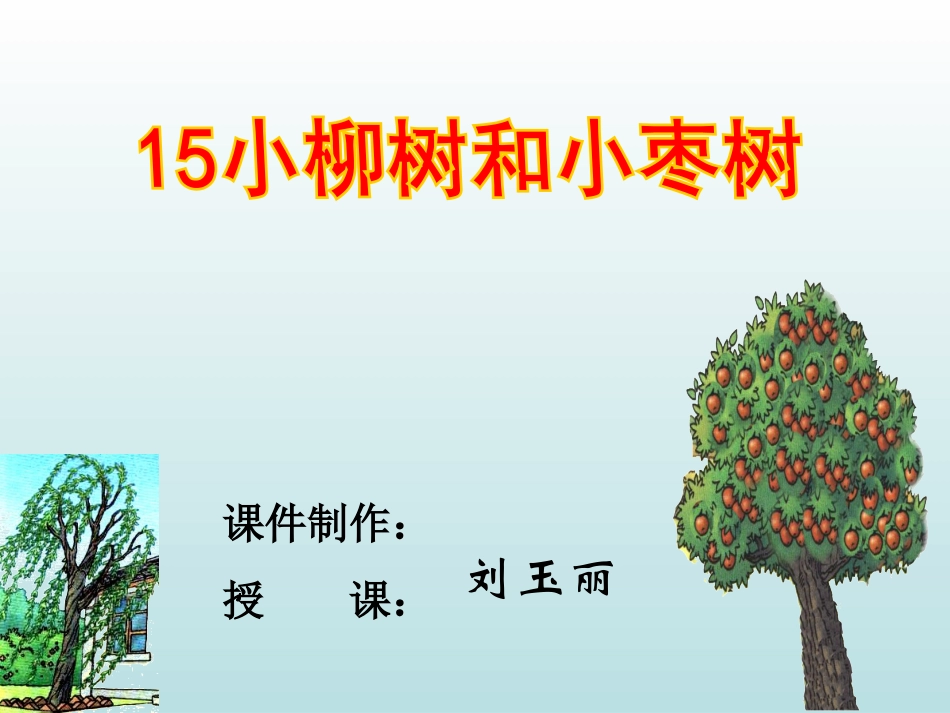 15小柳树和小枣树

课件制作：
授 课： 刘玉丽